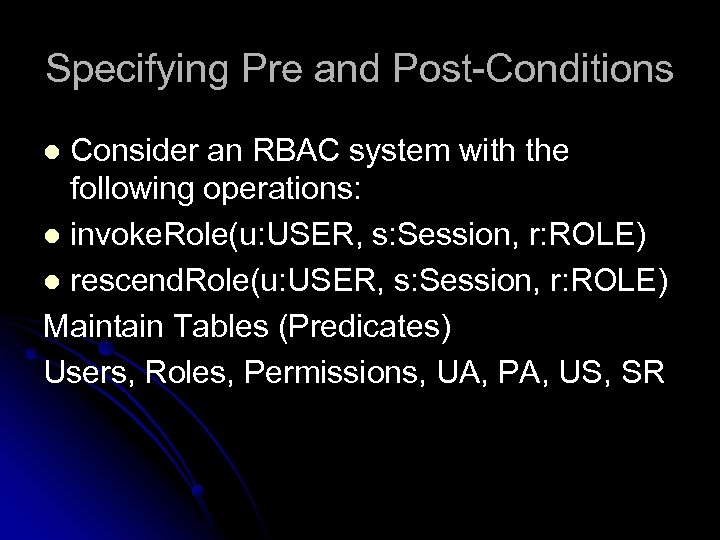 Specifying Pre and Post-Conditions

- Consider an RBAC system with the following operations:
- invokeRole(u:USER, s:Session, r:ROLE)
- rescendRole(u:USER, s:Session, r:ROLE)

Maintain Tables (Predicates)

Users, Roles, Permissions, UA, PA, US, SR